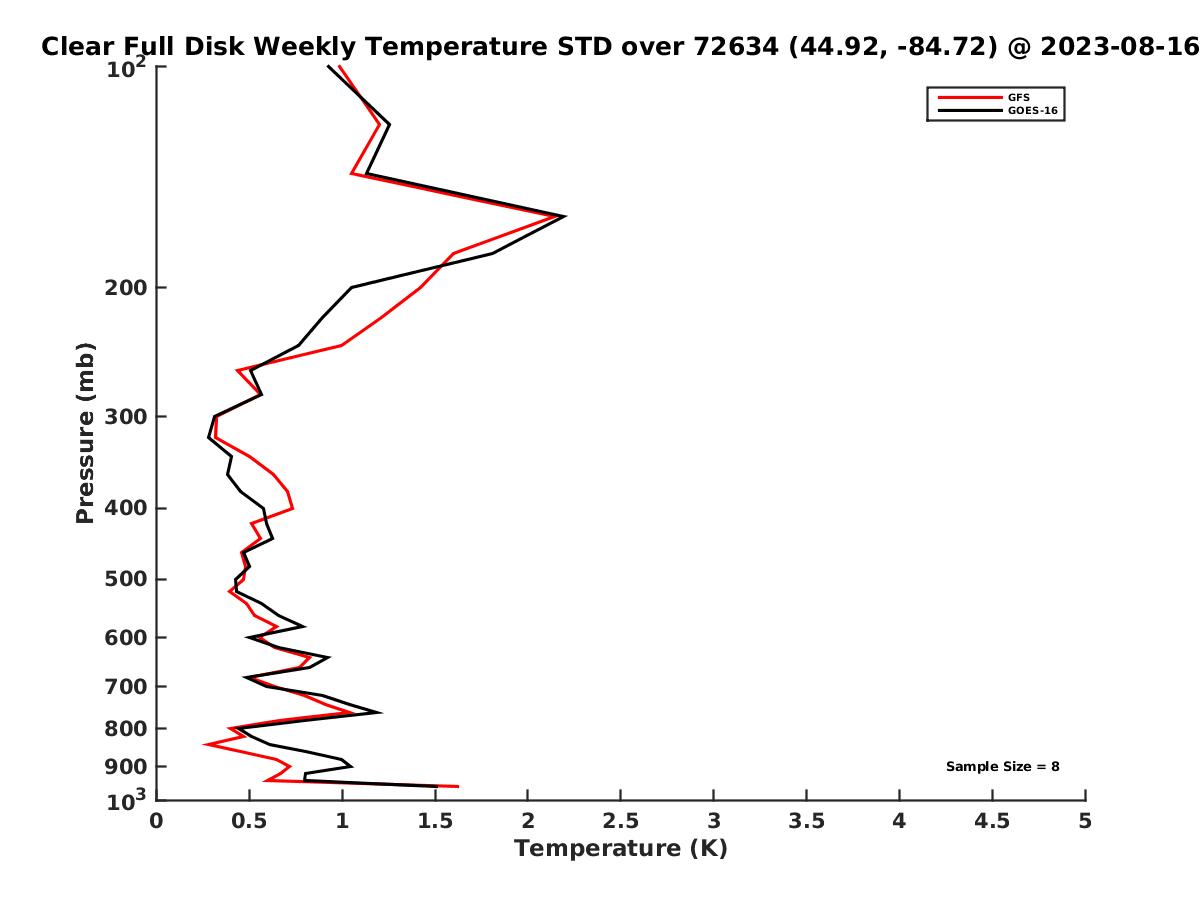 Clear Full Disk Weekly Temperature STD over 72634 (44.92, -84.72) @ 2023-08-16

GFS
GOES-16

Pressure (mb)

$10^2$
200
300
400
500
600
700
800
900
$10^3$

Sample Size = 8

0
0.5
1
1.5
2
2.5
3
3.5
4
4.5
5

Temperature (K)